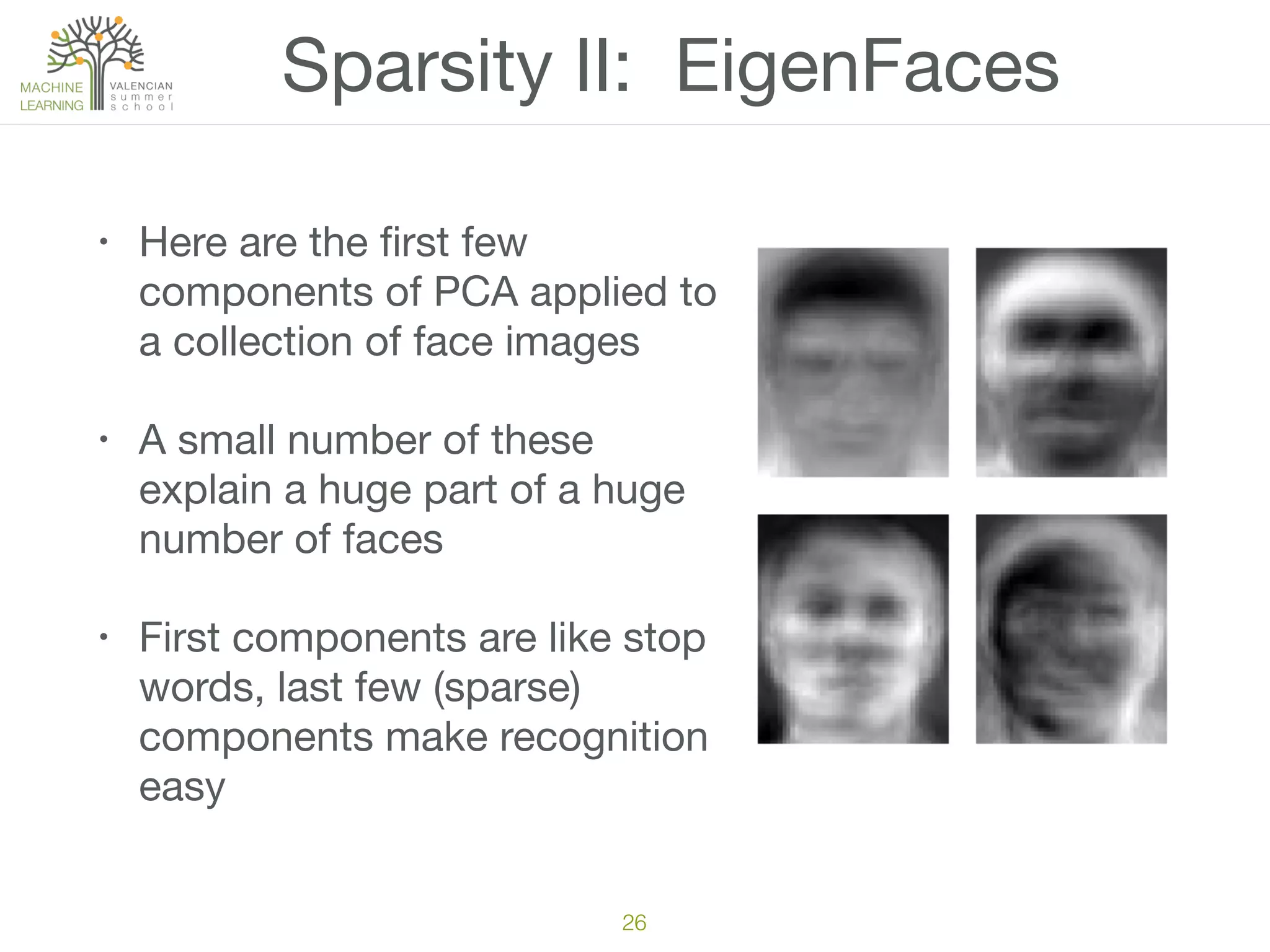 MACHINE LEARNING VALENCIAN summer school

Sparsity II: EigenFaces

• Here are the first few components of PCA applied to a collection of face images

• A small number of these explain a huge part of a huge number of faces

• First components are like stop words, last few (sparse) components make recognition easy

26